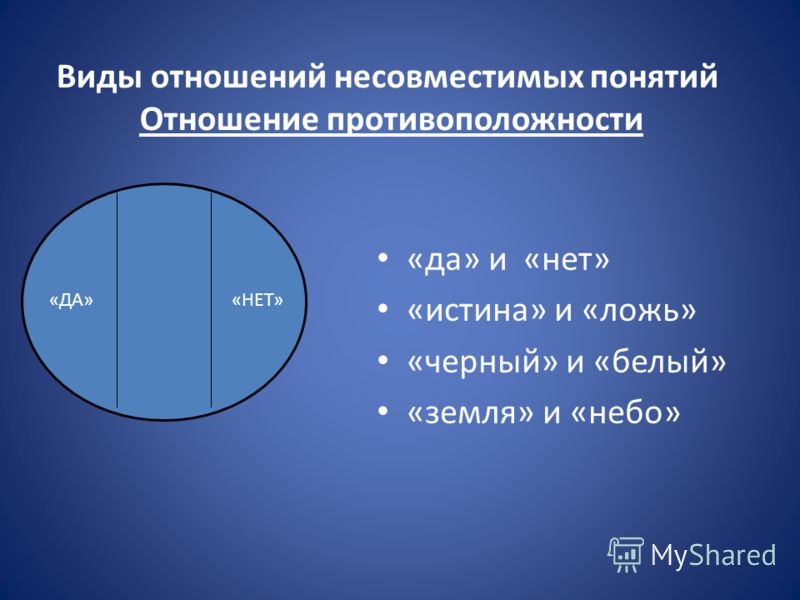 Виды отношений несовместимых понятий
Отношение противоположности

«ДА»
«НЕТ»

• «да» и «нет»
• «истина» и «ложь»
• «черный» и «белый»
• «земля» и «небо»

MyShared